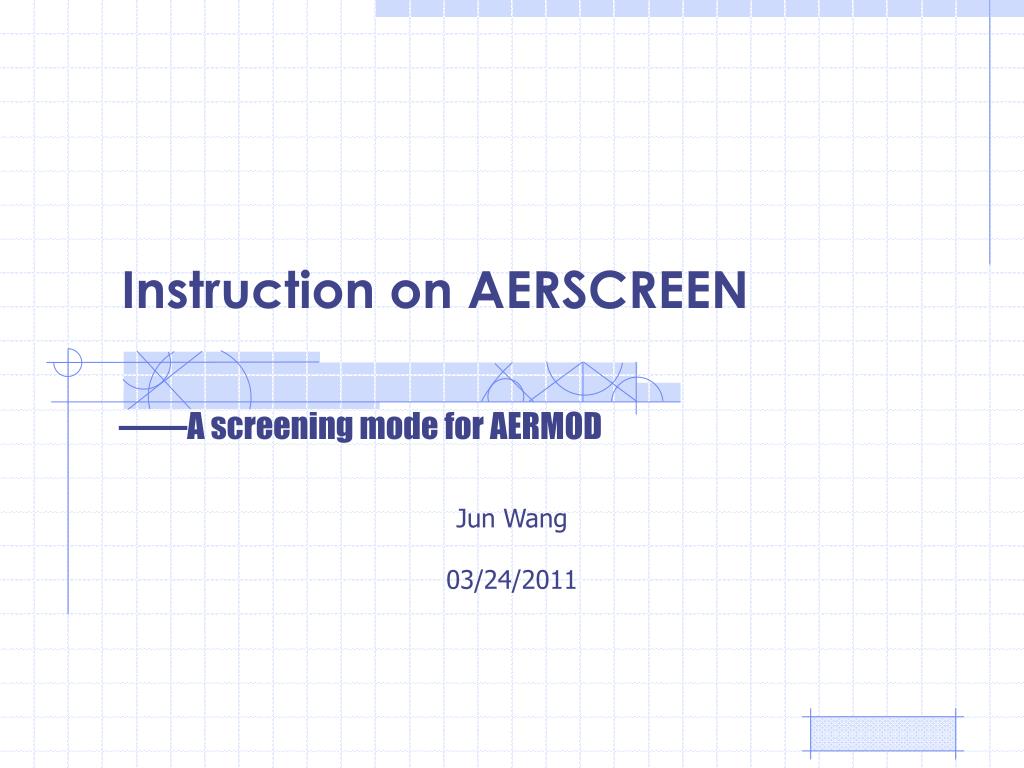 Instruction on AERSCREEN

——A screening mode for AERMOD

Jun Wang

03/24/2011